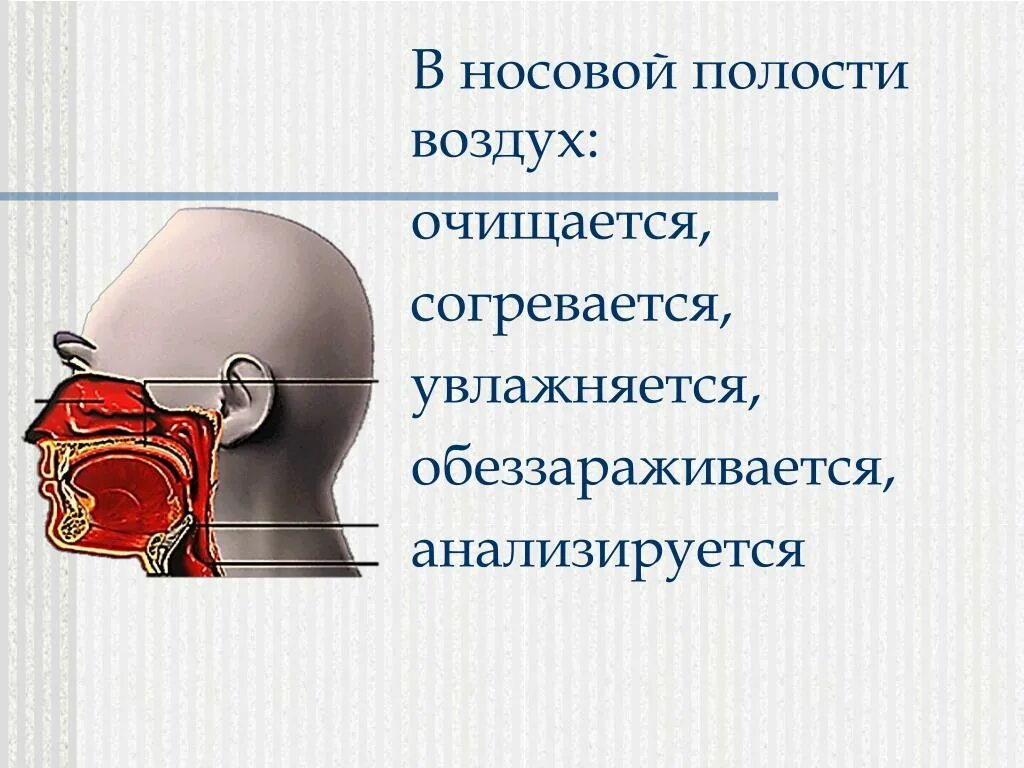 В носовой полости воздух:

очищается,

согревается,

увлажняется,

обеззараживается,

анализируется